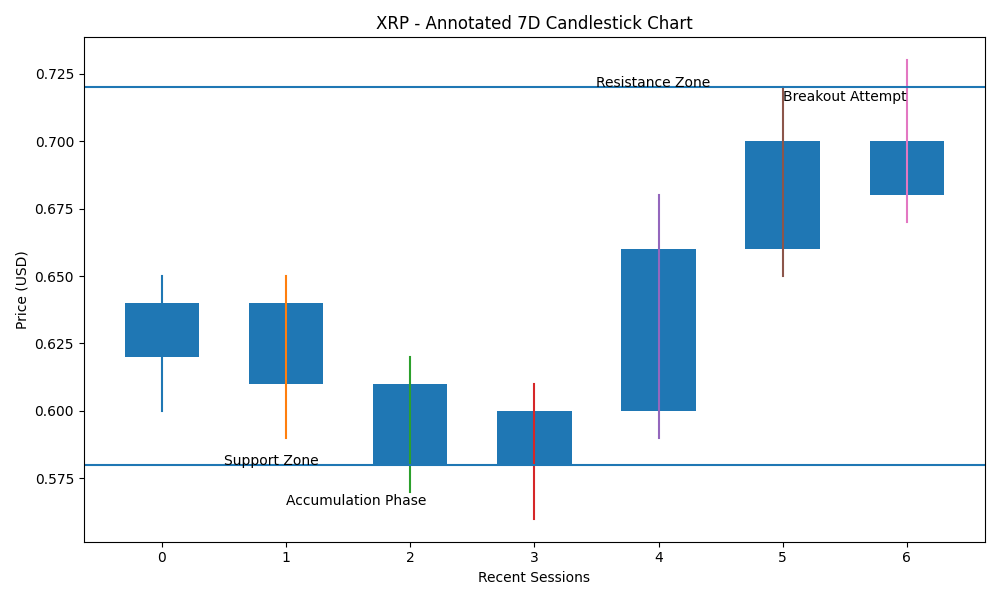 XRP - Annotated 7D Candlestick Chart

Price (USD)

0.725
0.700
0.675
0.650
0.625
0.600
0.575

Resistance Zone
Breakout Attempt
Support Zone
Accumulation Phase

0
1
2
3
4
5
6

Recent Sessions